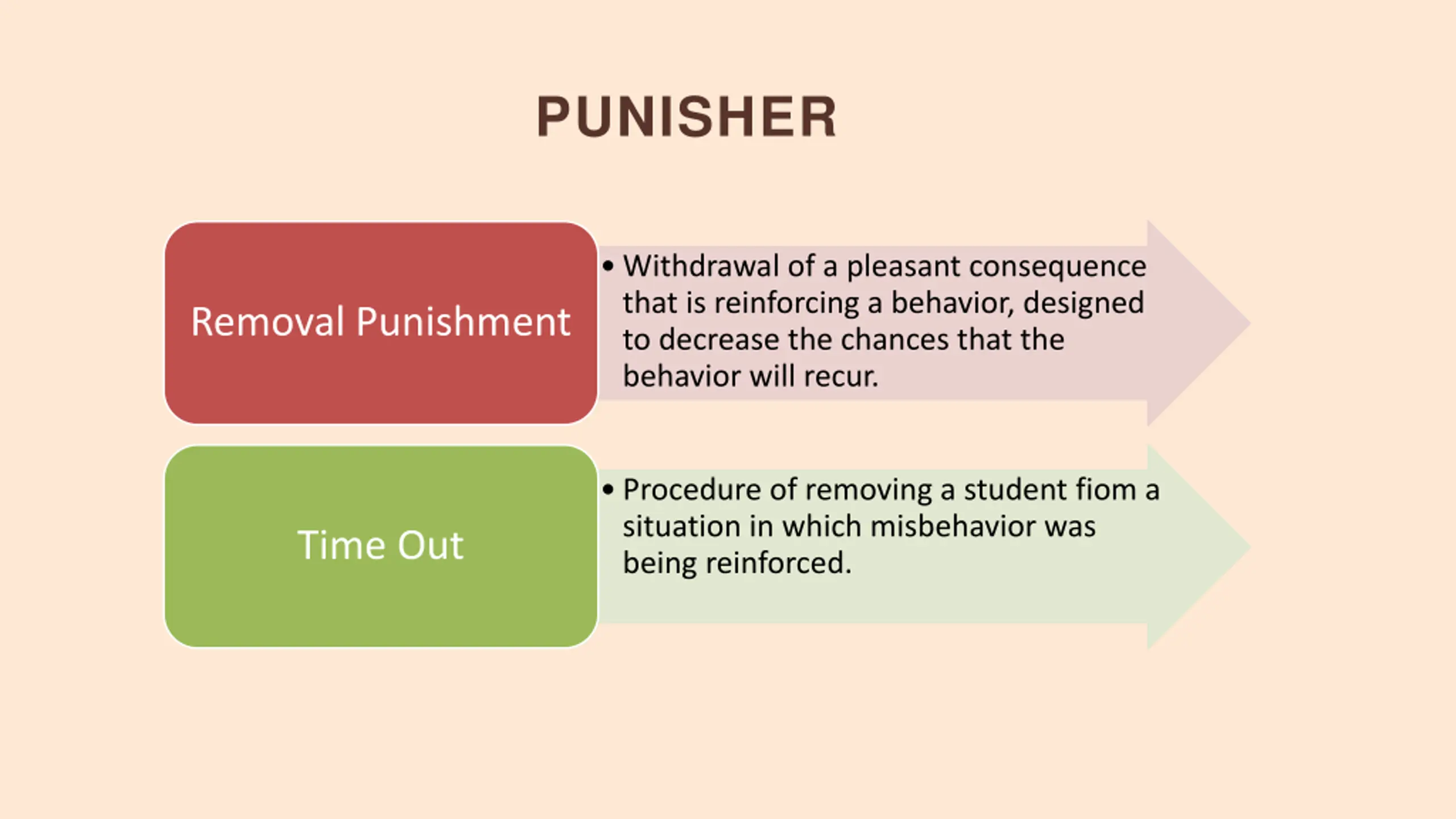 PUNISHER

Removal Punishment

• Withdrawal of a pleasant consequence that is reinforcing a behavior, designed to decrease the chances that the behavior will recur.

Time Out

• Procedure of removing a student fiom a situation in which misbehavior was being reinforced.